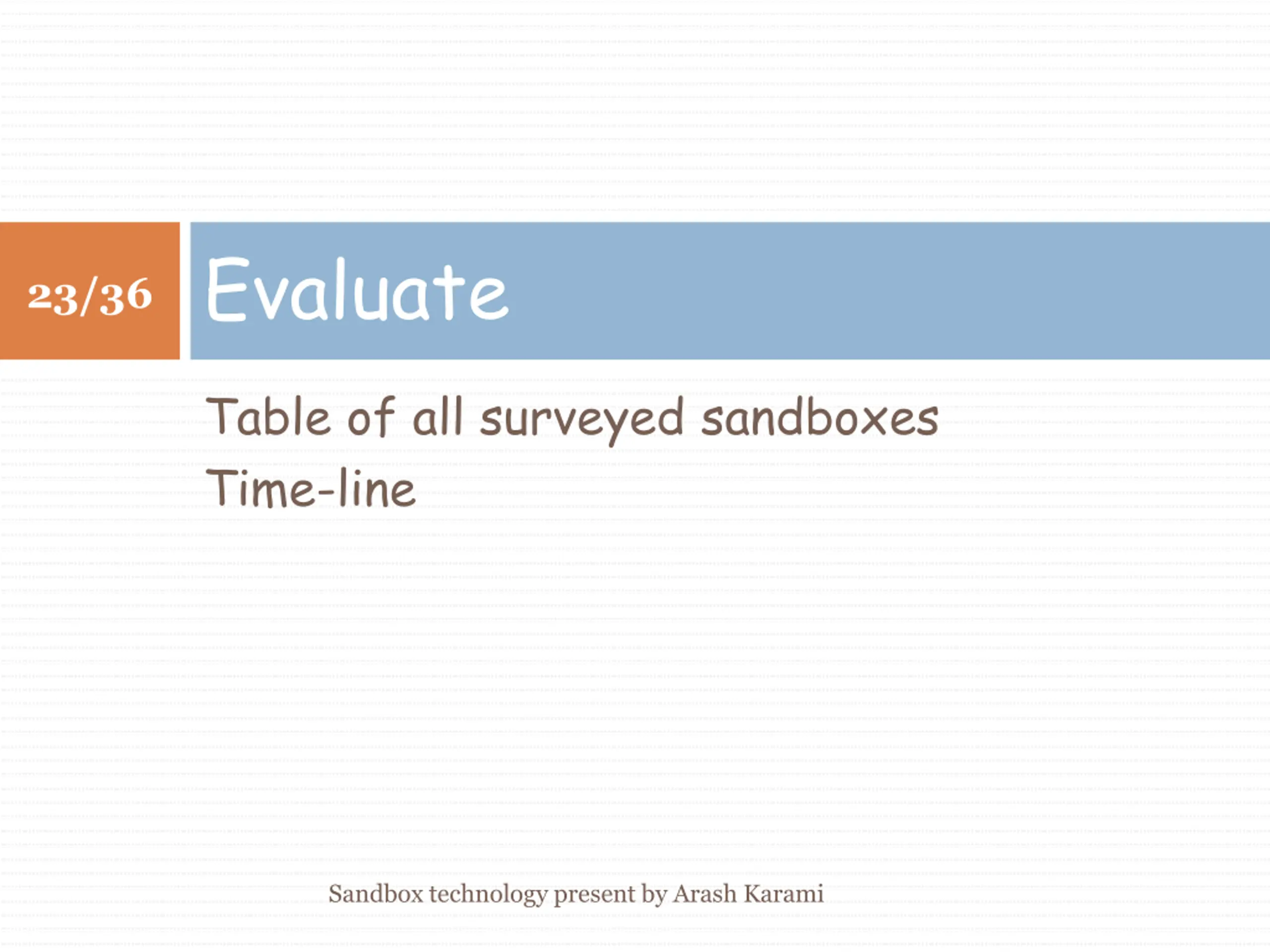 23/36

Evaluate

Table of all surveyed sandboxes

Time-line

Sandbox technology present by Arash Karami